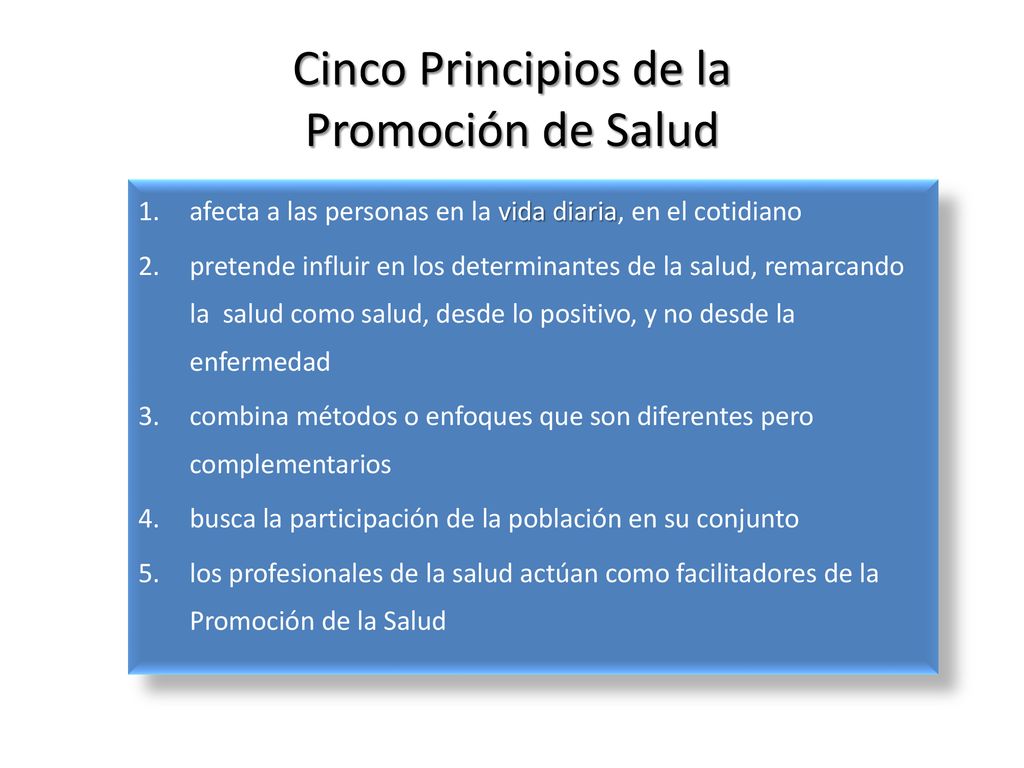 Cinco Principios de la Promoción de Salud

1. afecta a las personas en la vida diaria, en el cotidiano
2. pretende influir en los determinantes de la salud, remarcando la salud como salud, desde lo positivo, y no desde la enfermedad
3. combina métodos o enfoques que son diferentes pero complementarios
4. busca la participación de la población en su conjunto
5. los profesionales de la salud actúan como facilitadores de la Promoción de la Salud